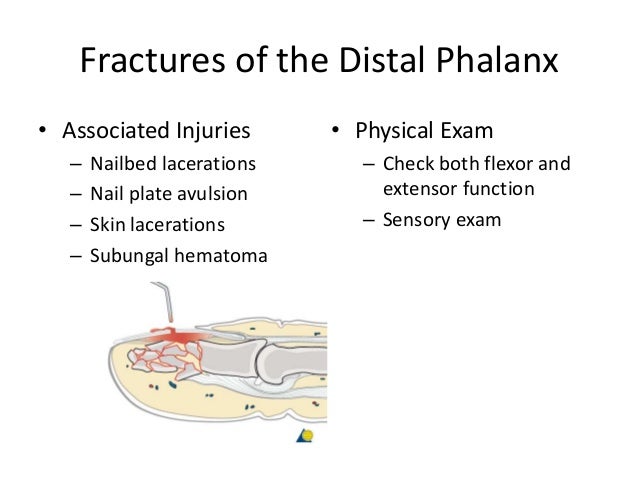 Fractures of the Distal Phalanx

• Associated Injuries
– Nailbed lacerations
– Nail plate avulsion
– Skin lacerations
– Subungal hematoma

• Physical Exam
– Check both flexor and extensor function
– Sensory exam